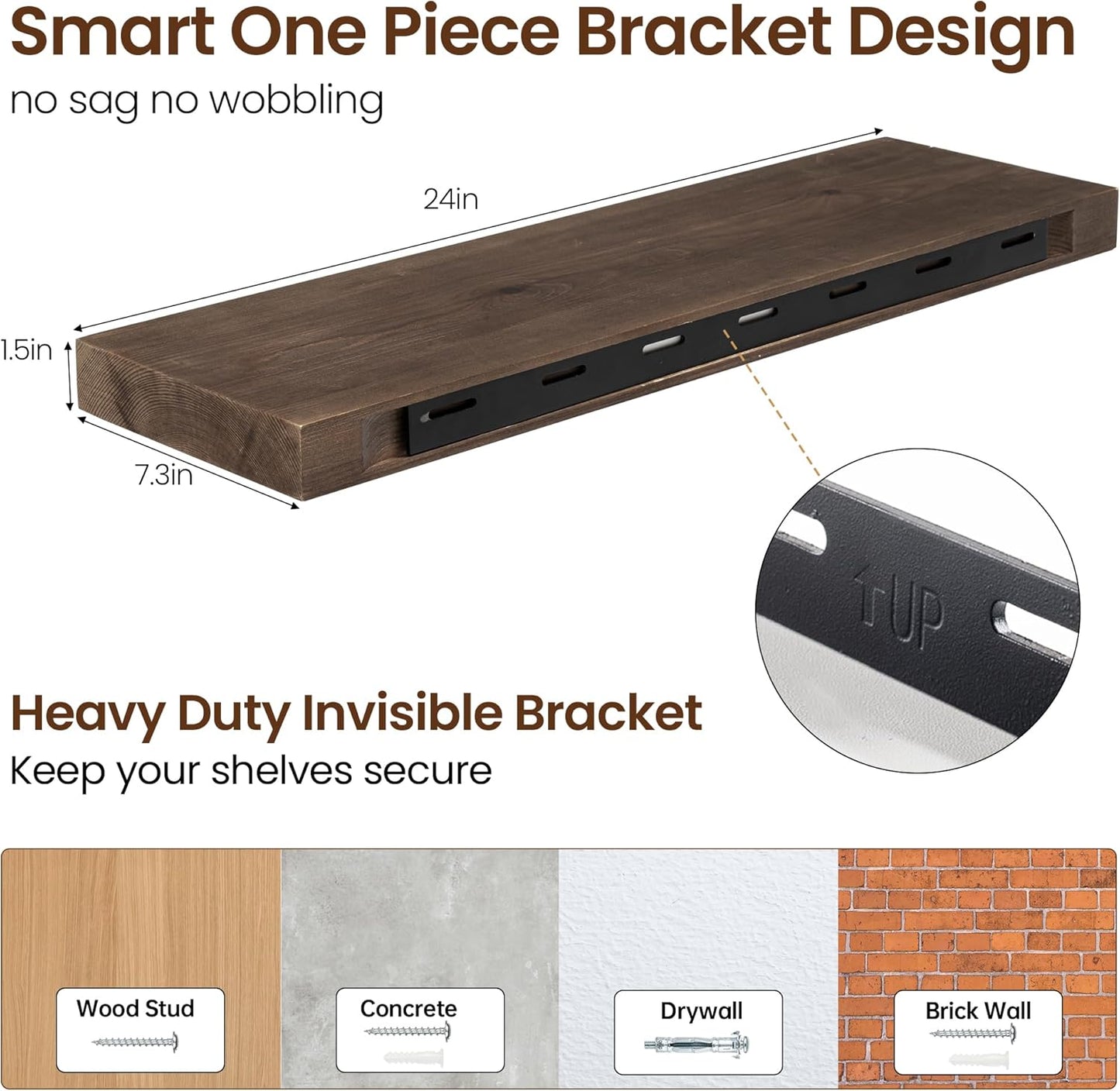 Smart One Piece Bracket Design
no sag no wobbling

24in

1.5in

7.3in

↑UP

Heavy Duty Invisible Bracket
Keep your shelves secure

Wood Stud

Concrete

Drywall

Brick Wall